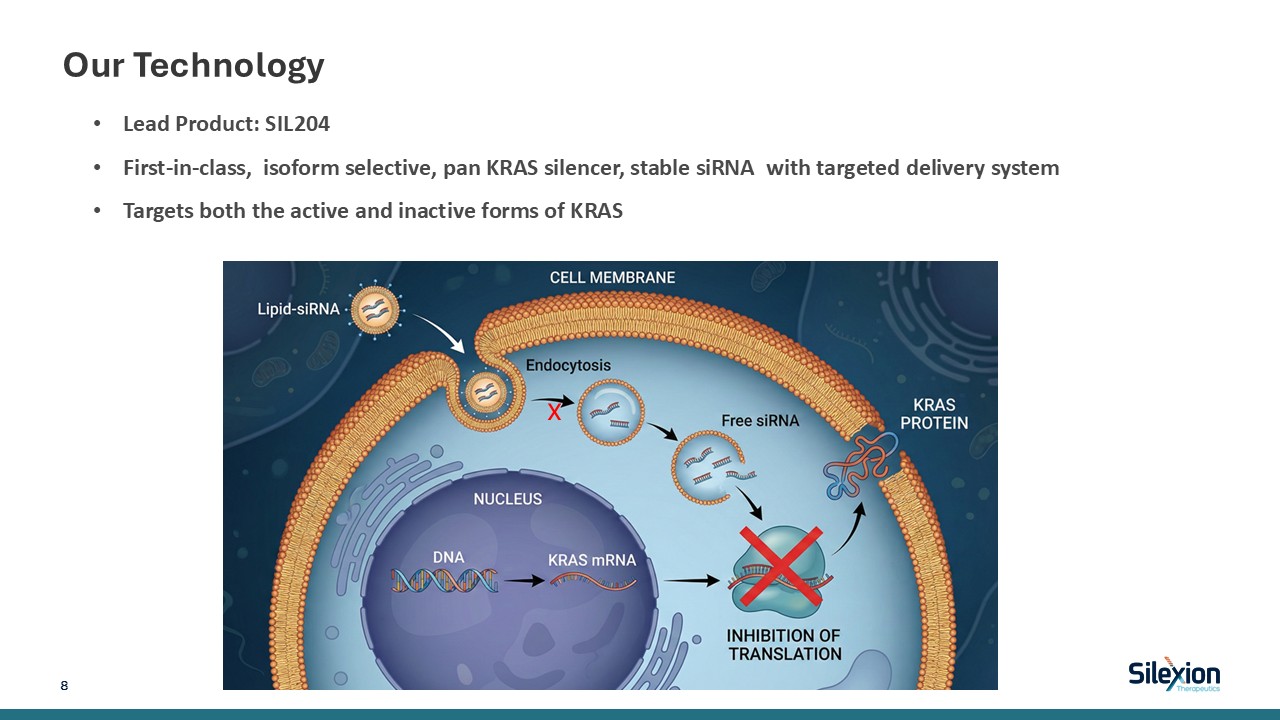 Our Technology

• Lead Product: SIL204

• First-in-class, isoform selective, pan KRAS silencer, stable siRNA with targeted delivery system

• Targets both the active and inactive forms of KRAS

CELL MEMBRANE

Lipid-siRNA

Endocytosis

X

Free siRNA

KRAS PROTEIN

NUCLEUS

DNA

KRAS mRNA

INHIBITION OF TRANSLATION

8

Silexion Therapeutics